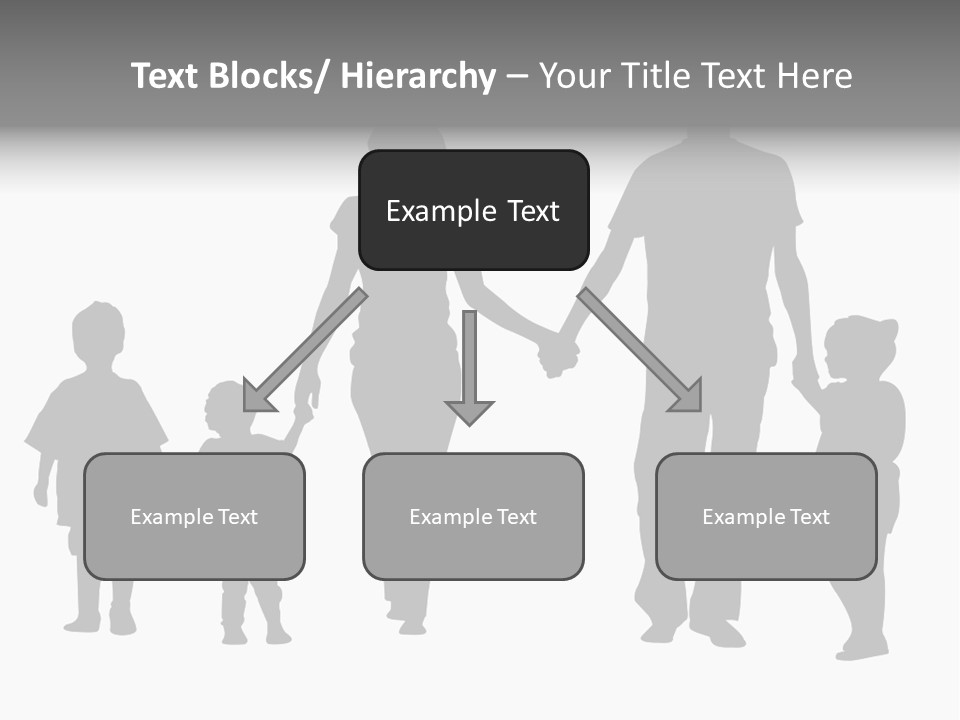 Text Blocks/ Hierarchy – Your Title Text Here

Example Text

Example Text

Example Text

Example Text